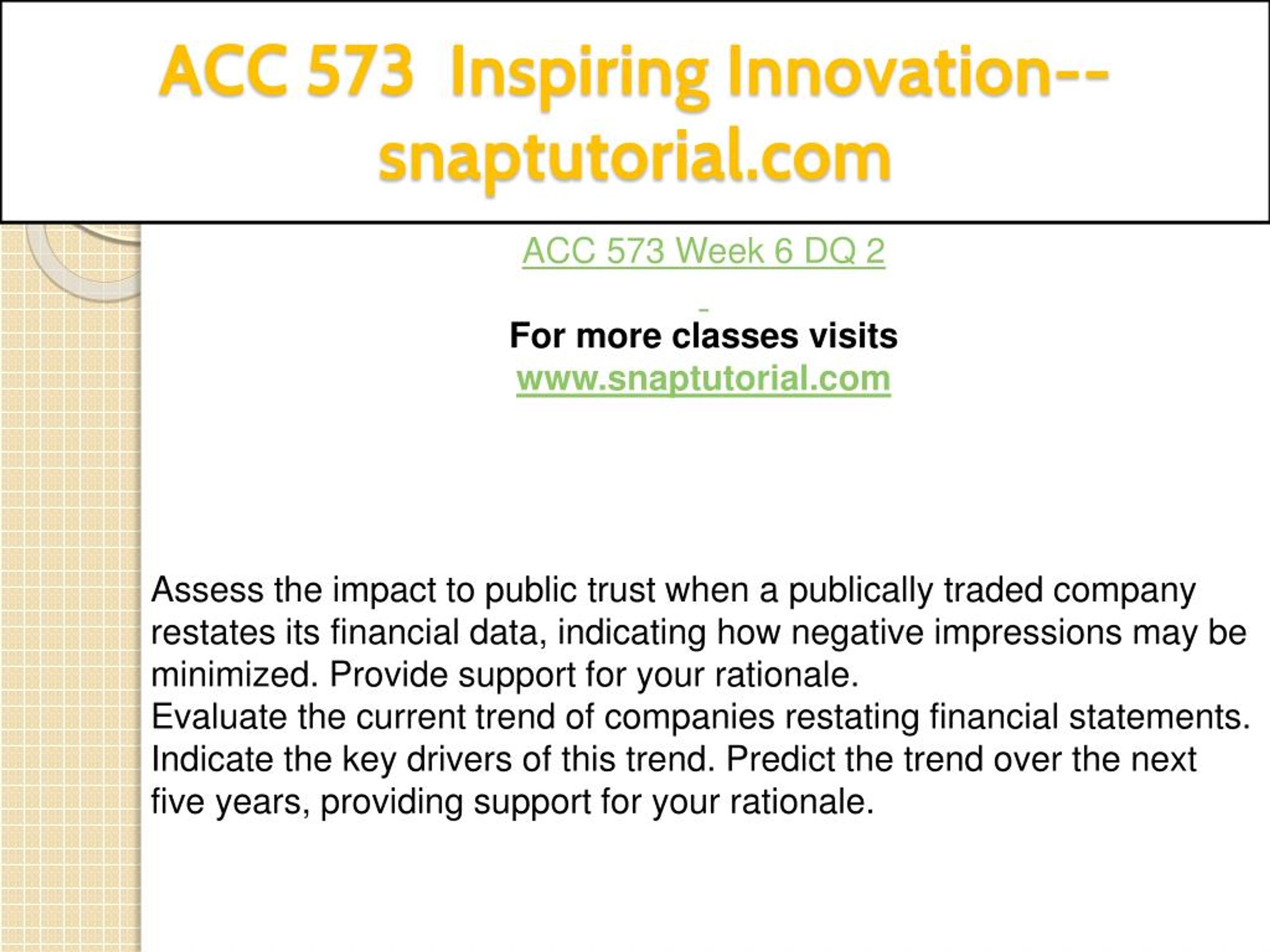 ACC 573 Inspiring Innovation--snaptutorial.com

ACC 573 Week 6 DQ 2

For more classes visits
www.snaptutorial.com

Assess the impact to public trust when a publically traded company restates its financial data, indicating how negative impressions may be minimized. Provide support for your rationale.
Evaluate the current trend of companies restating financial statements. Indicate the key drivers of this trend. Predict the trend over the next five years, providing support for your rationale.